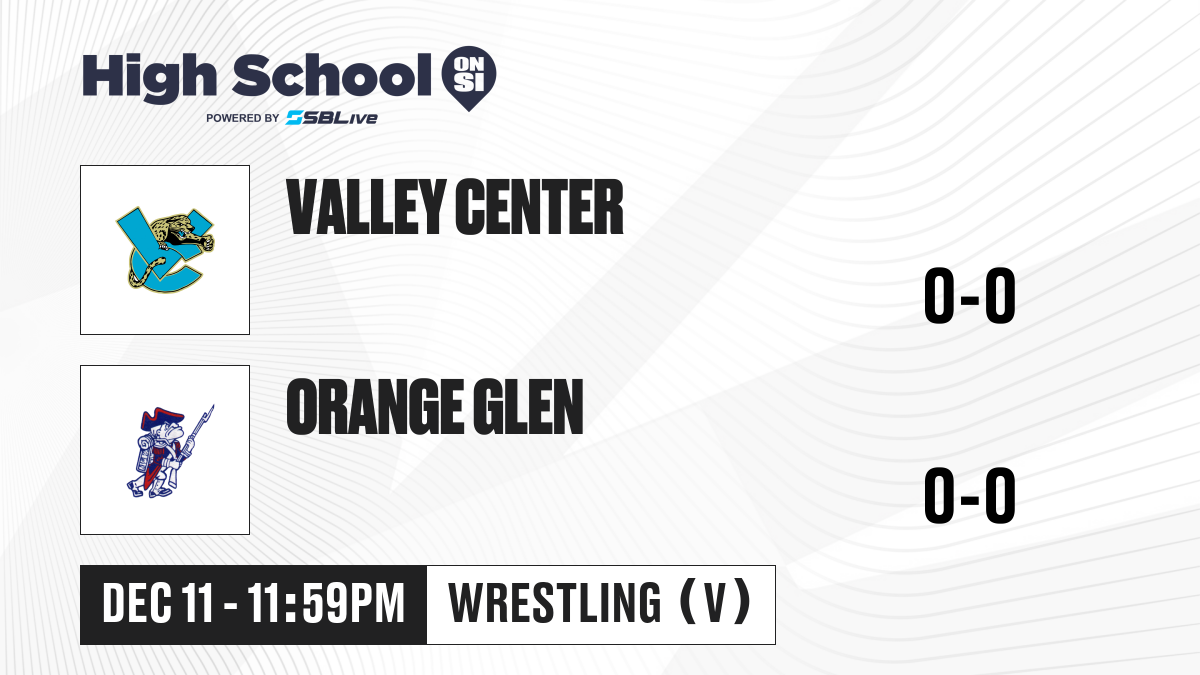 High School ON SI
POWERED BY SBLive

VALLEY CENTER

0-0

ORANGE GLEN

0-0

DEC 11 - 11:59PM WRESTLING (V)